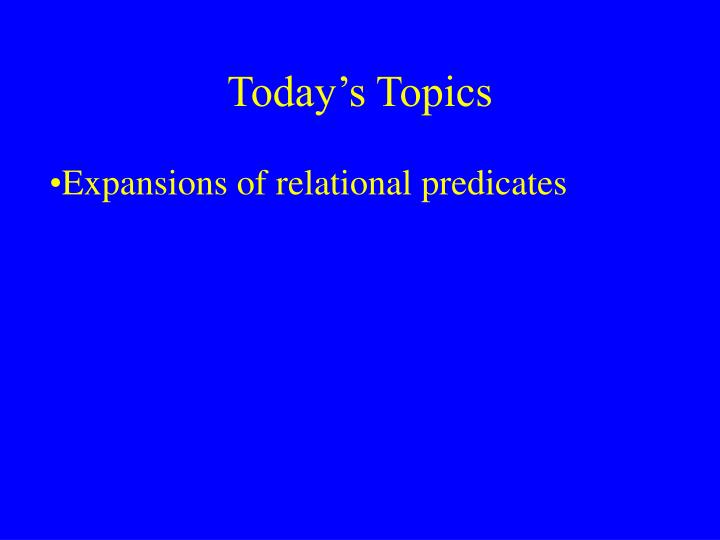 Today’s Topics

•Expansions of relational predicates